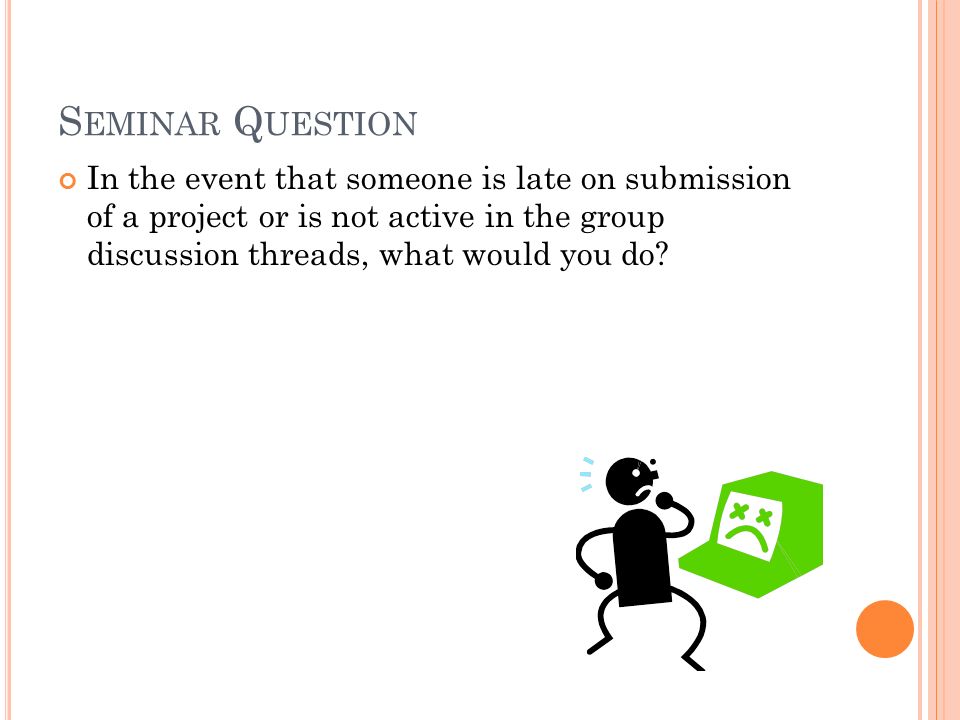 SEMINAR QUESTION

In the event that someone is late on submission of a project or is not active in the group discussion threads, what would you do?